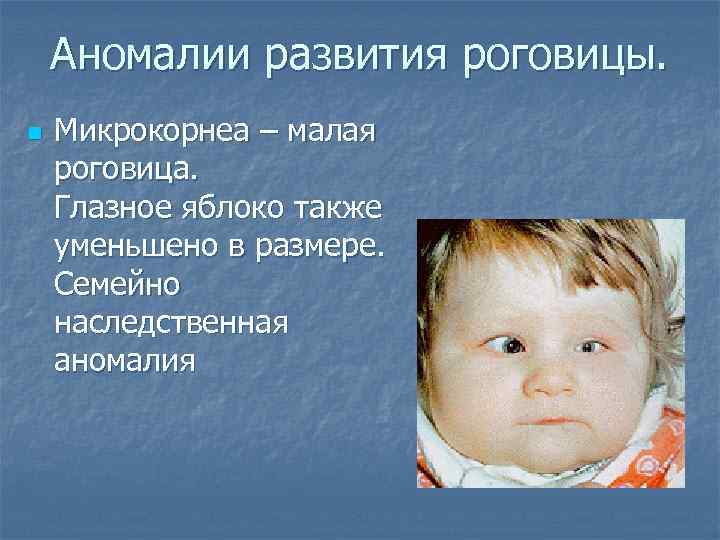 Аномалии развития роговицы.

Микрокорнеа – малая роговица. Глазное яблоко также уменьшено в размере. Семейно наследственная аномалия